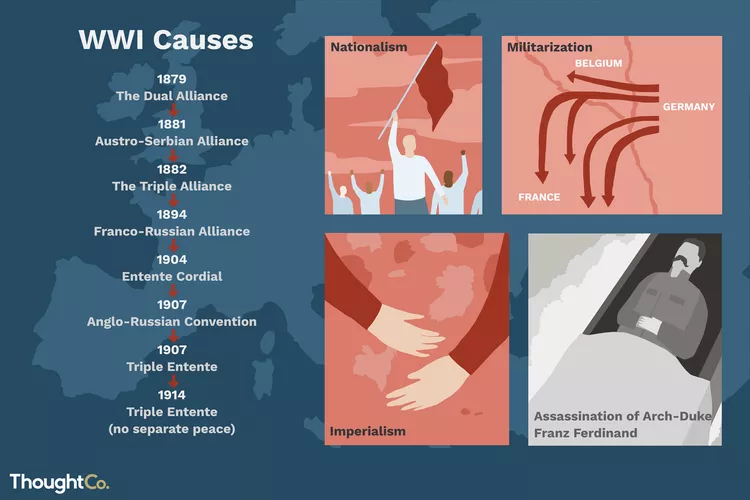 WWI Causes

1879
The Dual Alliance

1881
Austro-Serbian Alliance

1882
The Triple Alliance

1894
Franco-Russian Alliance

1904
Entente Cordial

1907
Anglo-Russian Convention

1907
Triple Entente

1914
Triple Entente
(no separate peace)

Nationalism

Militarization

BELGIUM

GERMANY

FRANCE

Imperialism

Assassination of Arch-Duke Franz Ferdinand

ThoughtCo.